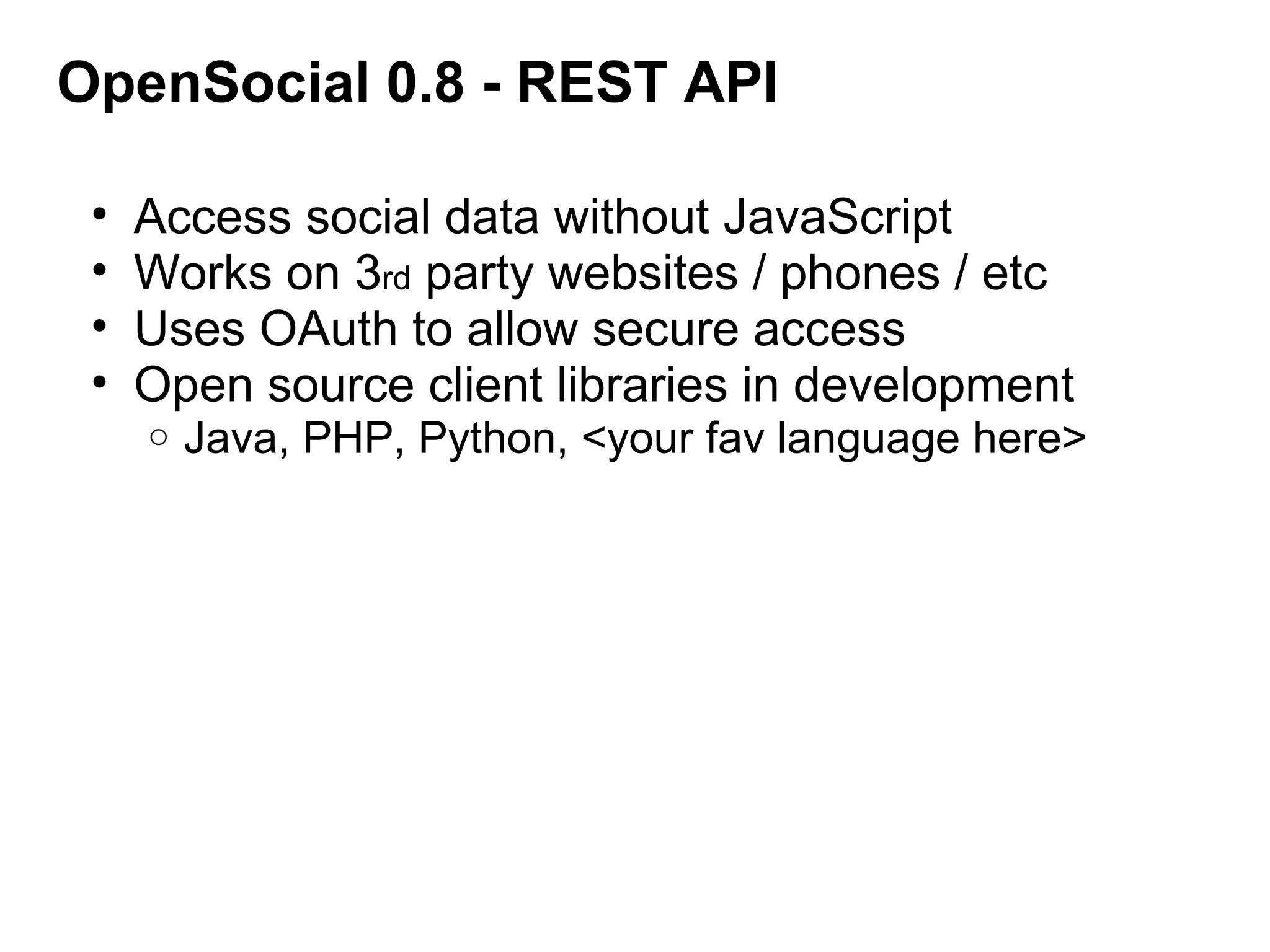 OpenSocial 0.8 - REST API

• Access social data without JavaScript
• Works on 3rd party websites / phones / etc
• Uses OAuth to allow secure access
• Open source client libraries in development
   ○ Java, PHP, Python, <your fav language here>